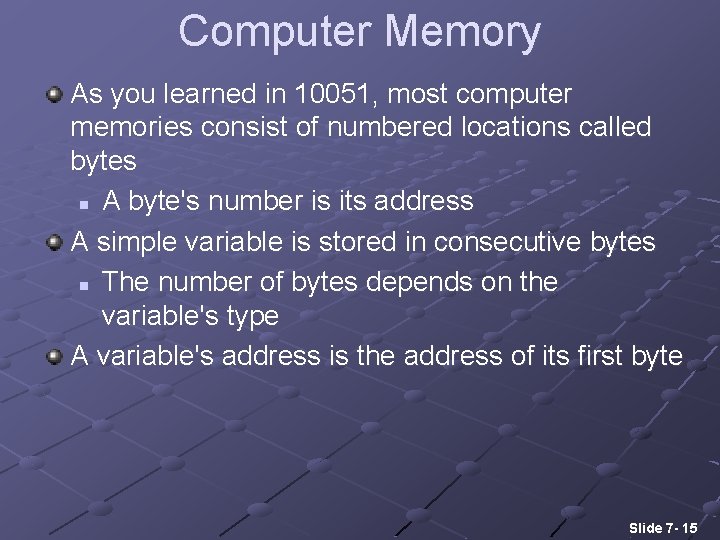 Computer Memory

As you learned in 10051, most computer memories consist of numbered locations called bytes

A byte's number is its address

A simple variable is stored in consecutive bytes

The number of bytes depends on the variable's type

A variable's address is the address of its first byte

Slide 7- 15